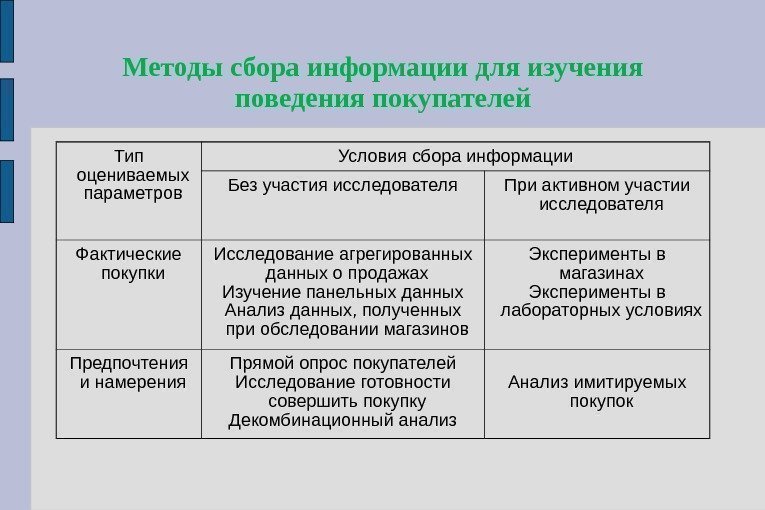 Методы сбора информации для изучения поведения покупателей

| Тип оцениваемых параметров | Условия сбора информации | |
|---|---|---|
| | Без участия исследователя | При активном участии исследователя |
| Фактические покупки | Исследование агрегированных данных о продажах Изучение панельных данных Анализ данных, полученных при обследовании магазинов | Эксперименты в магазинах Эксперименты в лабораторных условиях |
| Предпочтения и намерения | Прямой опрос покупателей Исследование готовности совершить покупку Декомбинационный анализ | Анализ имитируемых покупок |